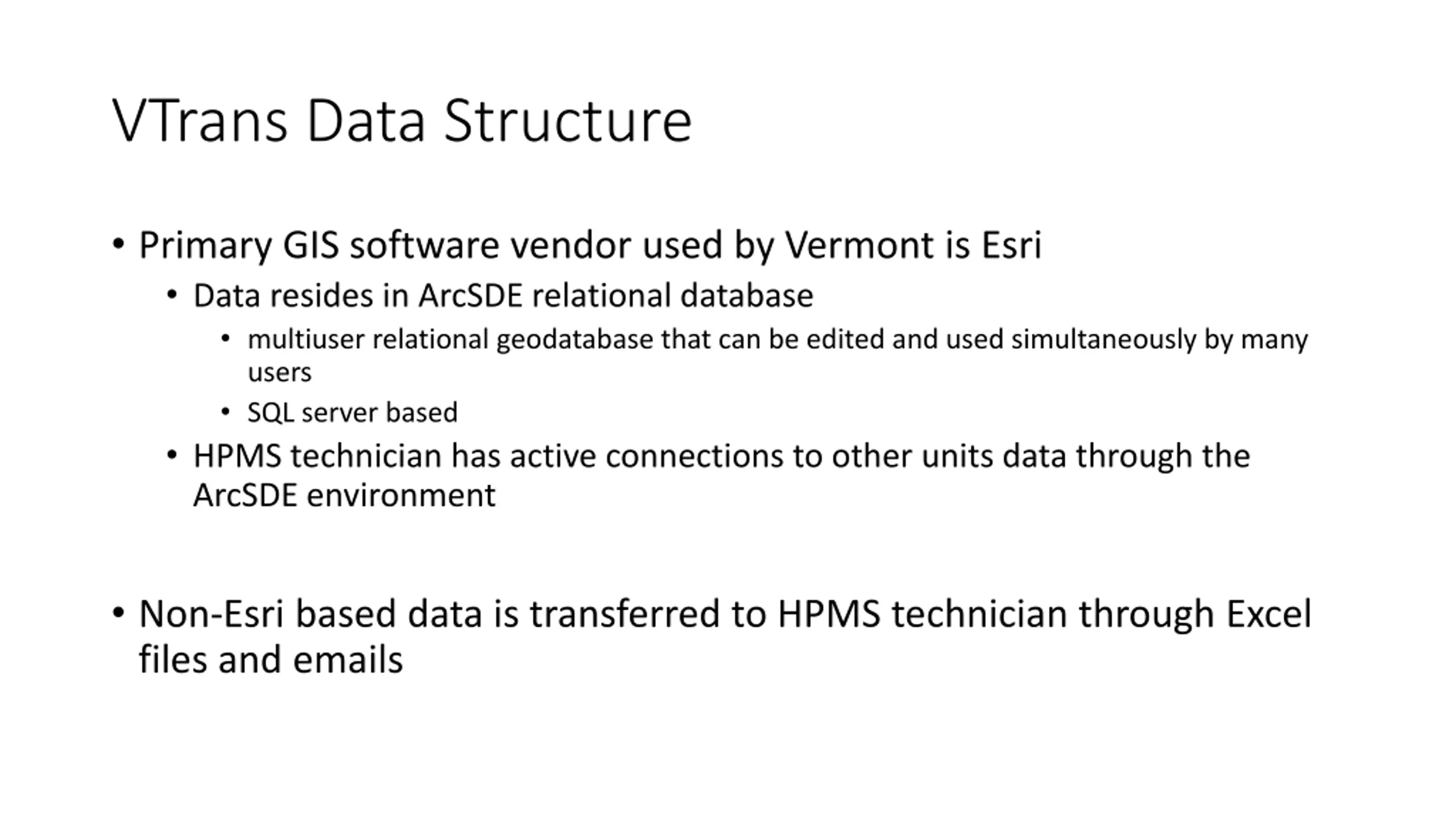 VTrans Data Structure

• Primary GIS software vendor used by Vermont is Esri
  • Data resides in ArcSDE relational database
    • multiuser relational geodatabase that can be edited and used simultaneously by many users
    • SQL server based
  • HPMS technician has active connections to other units data through the ArcSDE environment

• Non-Esri based data is transferred to HPMS technician through Excel files and emails